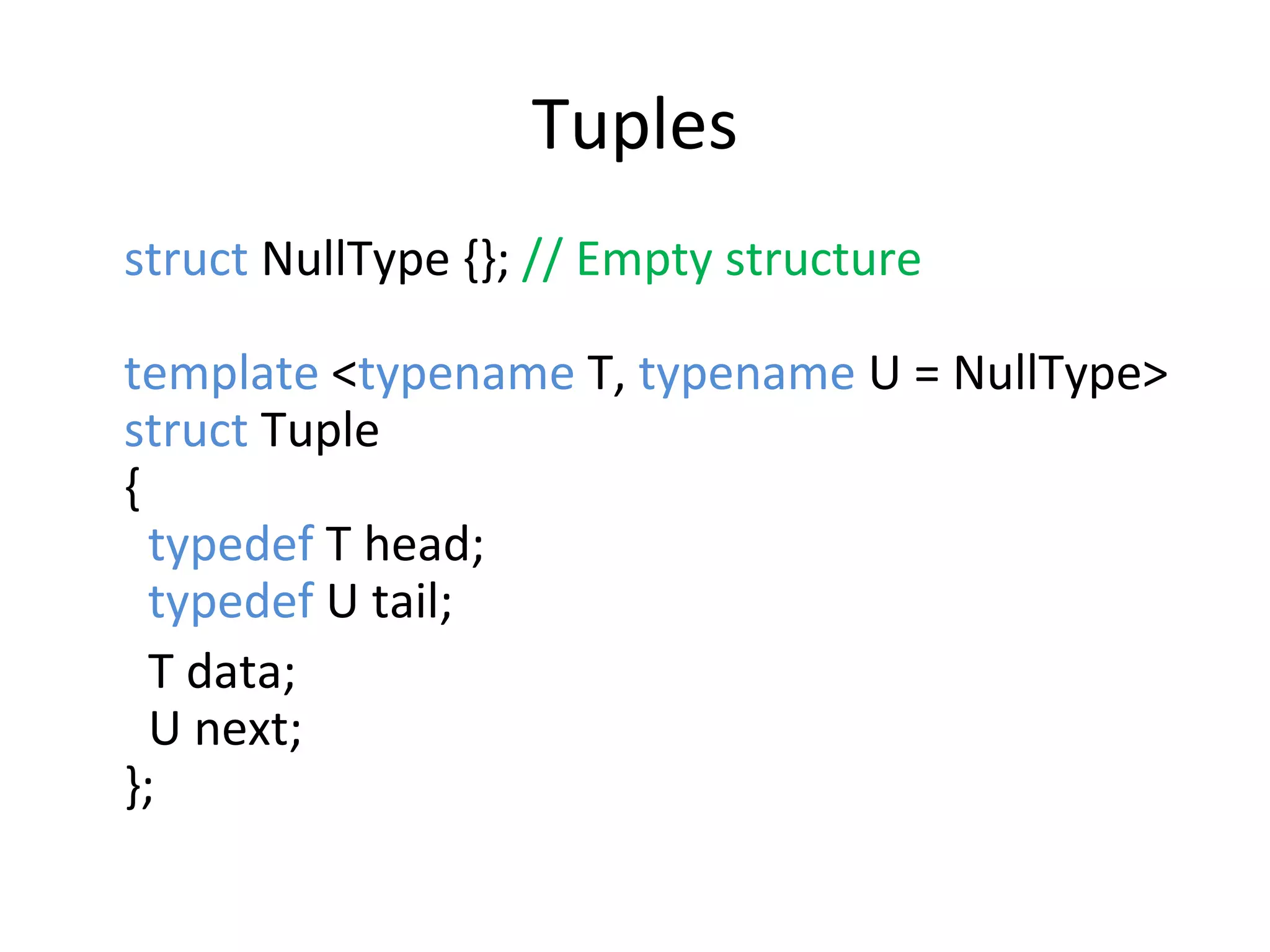 Tuples

struct NullType {}; // Empty structure

template <typename T, typename U = NullType>
struct Tuple
{
 typedef T head;
 typedef U tail;
 T data;
 U next;
};